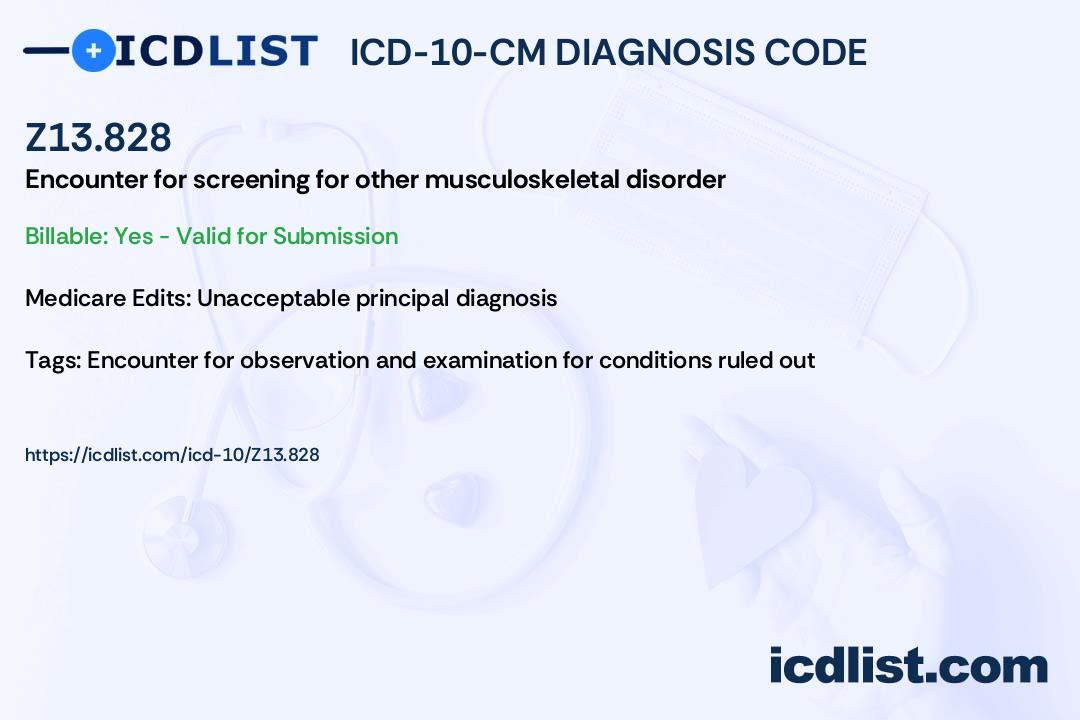 ICDLIST ICD-10-CM DIAGNOSIS CODE

Z13.828

Encounter for screening for other musculoskeletal disorder

Billable: Yes - Valid for Submission

Medicare Edits: Unacceptable principal diagnosis

Tags: Encounter for observation and examination for conditions ruled out

https://icdlist.com/icd-10/Z13.828

icdlist.com